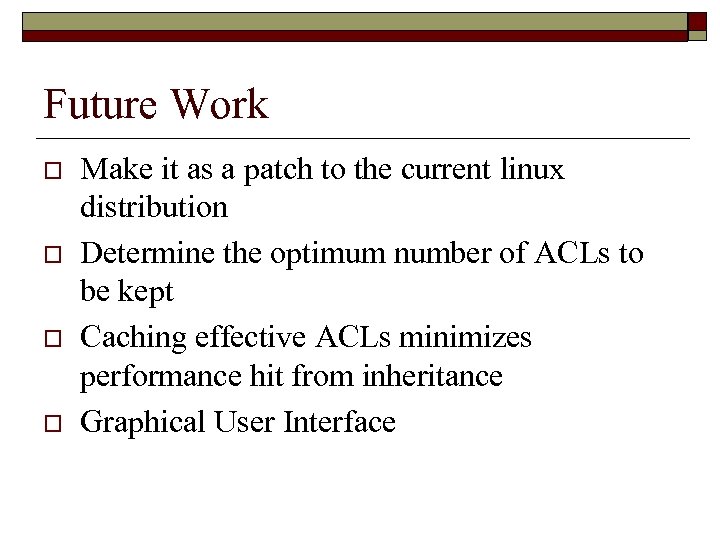 Future Work

□ Make it as a patch to the current linux distribution

□ Determine the optimum number of ACLs to be kept

□ Caching effective ACLs minimizes performance hit from inheritance

□ Graphical User Interface